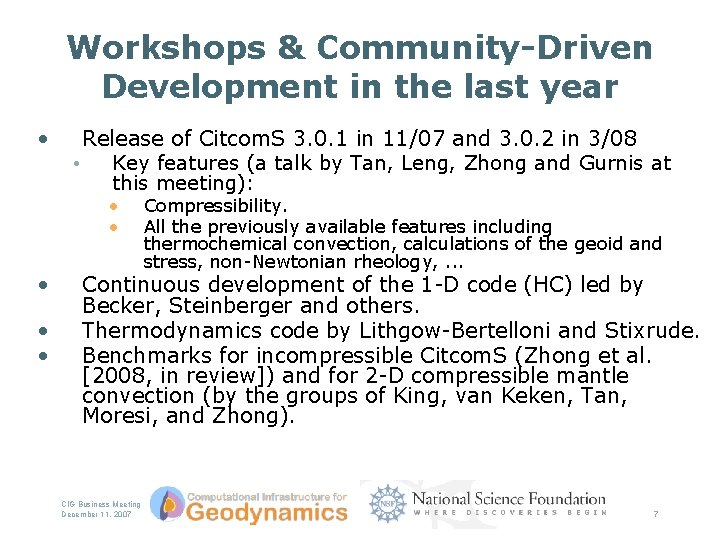 Workshops & Community-Driven Development in the last year

• Release of CitcomS 3.0.1 in 11/07 and 3.0.2 in 3/08
  • Key features (a talk by Tan, Leng, Zhong and Gurnis at this meeting):
    • Compressibility.
    • All the previously available features including thermochemical convection, calculations of the geoid and stress, non-Newtonian rheology, ...
• Continuous development of the 1-D code (HC) led by Becker, Steinberger and others.
• Thermodynamics code by Lithgow-Bertelloni and Stixrude.
• Benchmarks for incompressible CitcomS (Zhong et al. [2008, in review]) and for 2-D compressible mantle convection (by the groups of King, van Keken, Tan, Moresi, and Zhong).

CIG Business Meeting
December 11, 2007

Computational Infrastructure for
Geodynamics

NSF
National Science Foundation
WHERE DISCOVERIES BEGIN

7